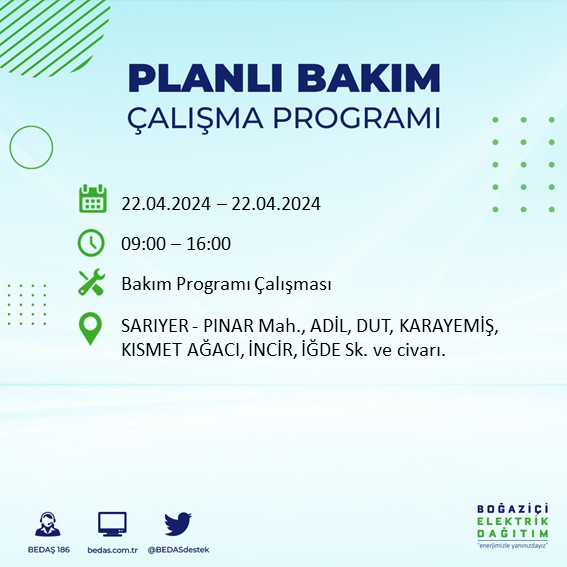 PLANLI BAKIM
ÇALIŞMA PROGRAMI

22.04.2024 – 22.04.2024

09:00 – 16:00

Bakım Programı Çalışması

SARIYER - PINAR Mah., ADİL, DUT, KARAYEMİŞ, KISMET AĞACI, İNCİR, İĞDE Sk. ve civarı.

BEDAŞ 186
bedas.com.tr
@BEDASdestek

BOĞAZİÇİ
ELEKTRİK
DAĞITIM
"enerjimizle yanınızdayız"